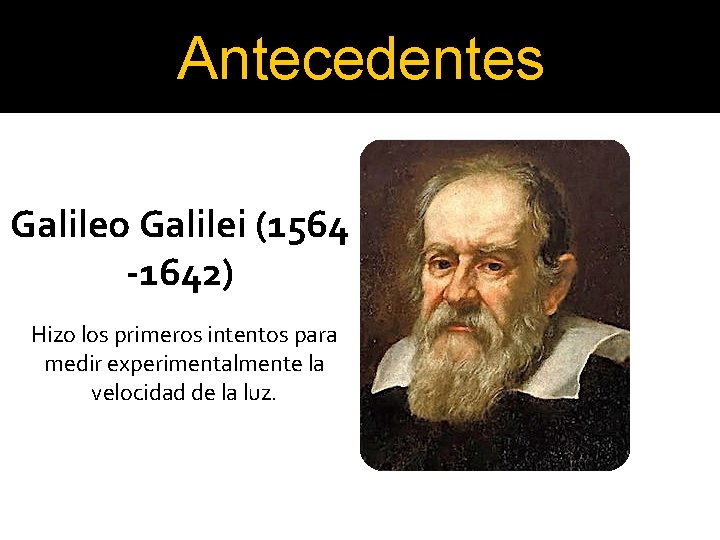 Antecedentes

Galileo Galilei (1564 -1642)

Hizo los primeros intentos para medir experimentalmente la velocidad de la luz.